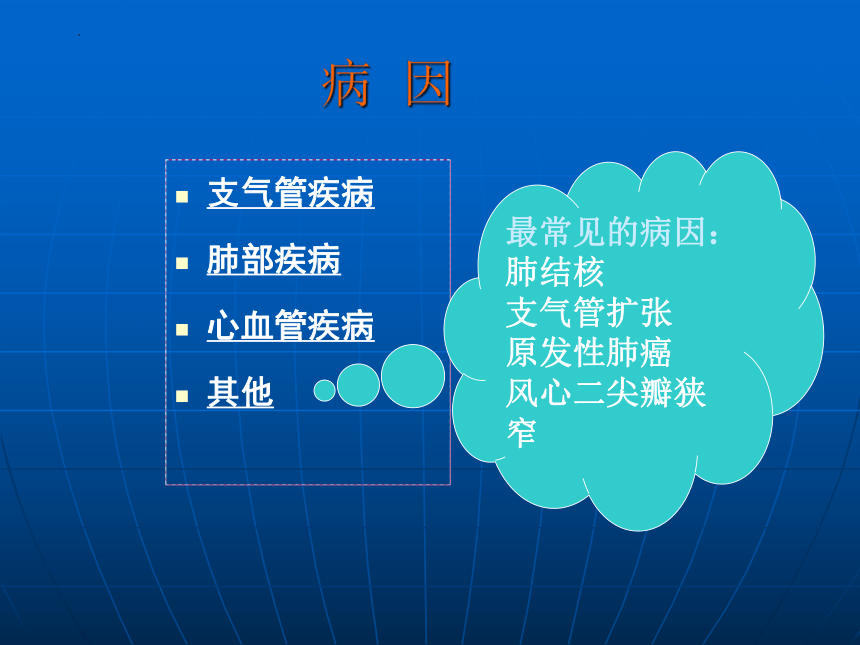 病 因

- 支气管疾病
- 肺部疾病
- 心血管疾病
- 其他

最常见的病因：
肺结核
支气管扩张
原发性肺癌
风心二尖瓣狭窄